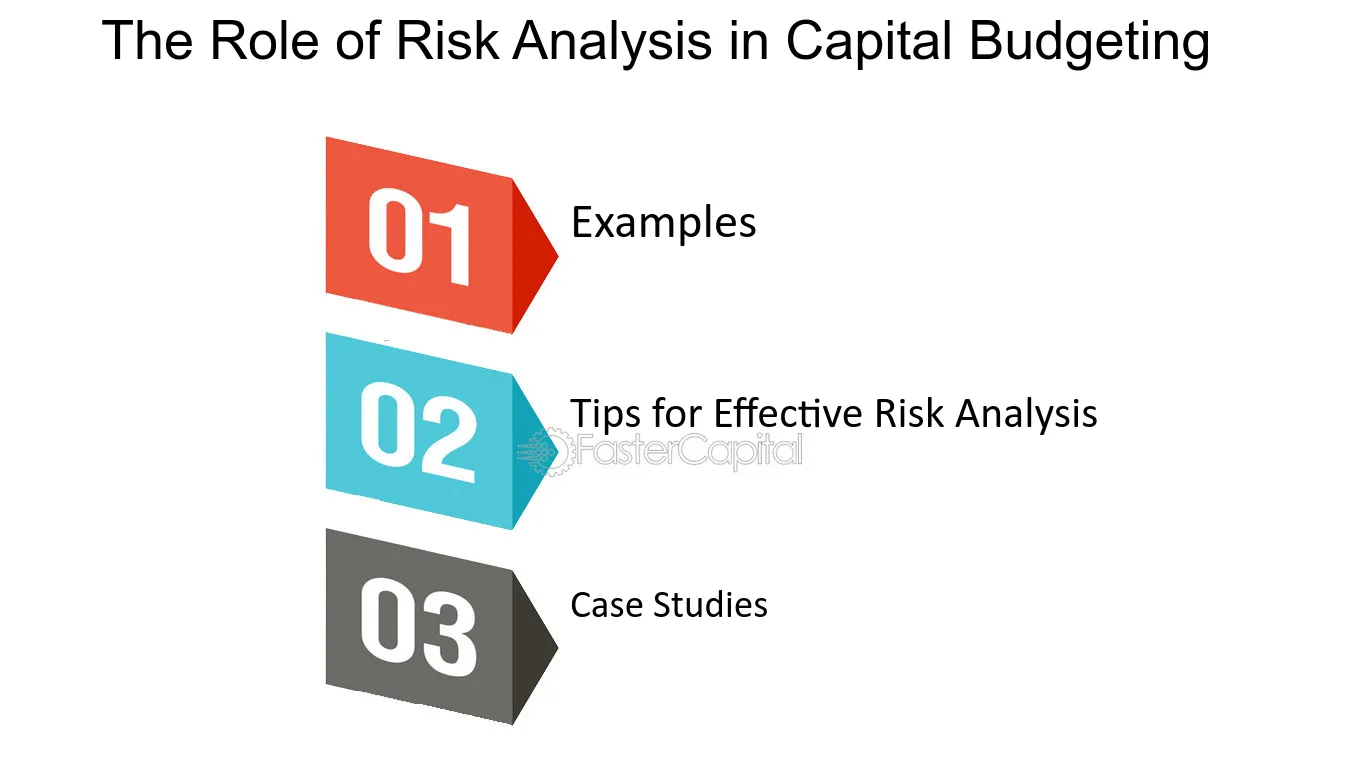 The Role of Risk Analysis in Capital Budgeting

01
Examples

02
Tips for Effective Risk Analysis

FasterCapital

03
Case Studies